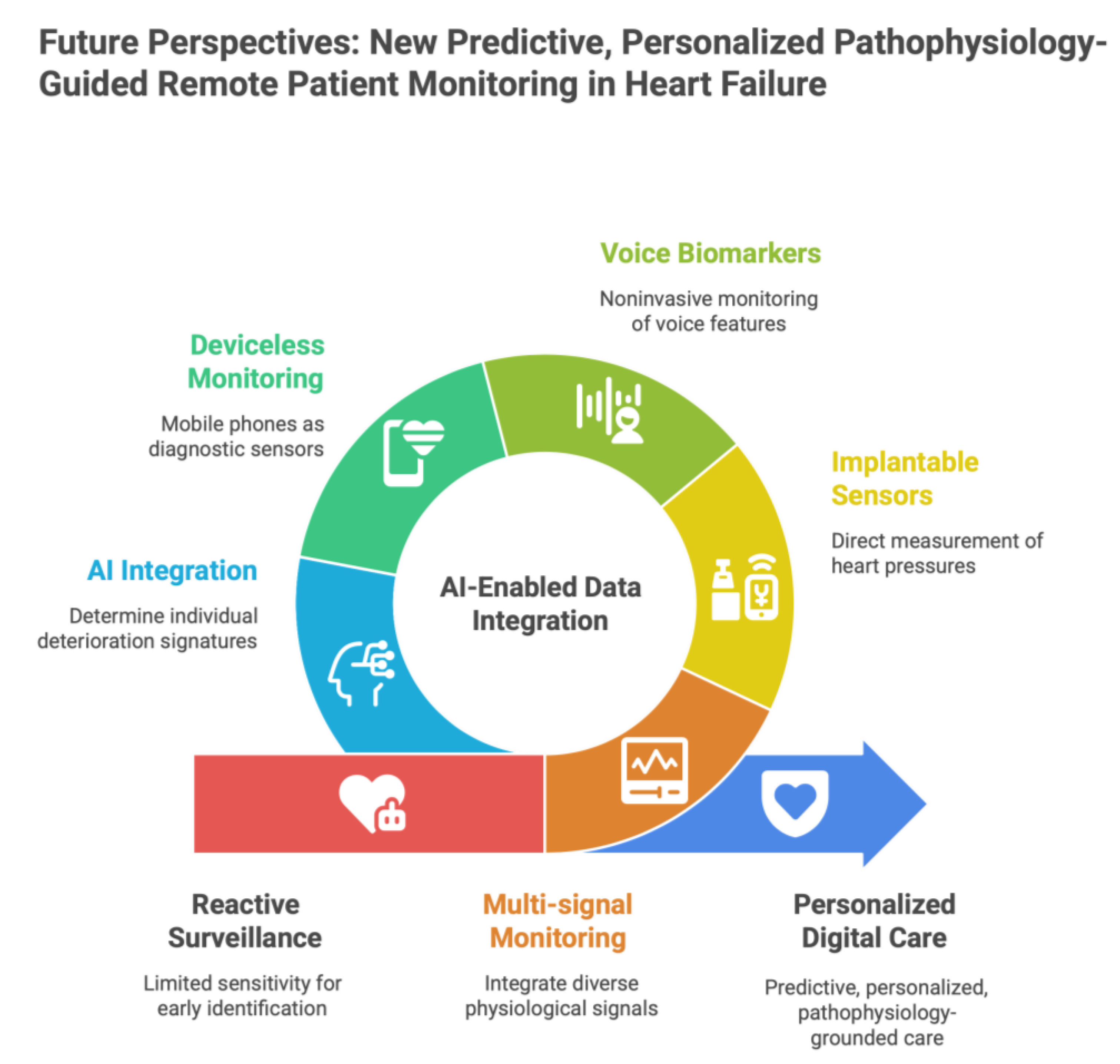 Future Perspectives: New Predictive, Personalized Pathophysiology-Guided Remote Patient Monitoring in Heart Failure

Voice Biomarkers

Noninvasive monitoring of voice features

Deviceless Monitoring

Mobile phones as diagnostic sensors

Implantable Sensors

Direct measurement of heart pressures

AI Integration

Determine individual deterioration signatures

AI-Enabled Data Integration

Reactive Surveillance

Limited sensitivity for early identification

Multi-signal Monitoring

Integrate diverse physiological signals

Personalized Digital Care

Predictive, personalized, pathophysiology-grounded care